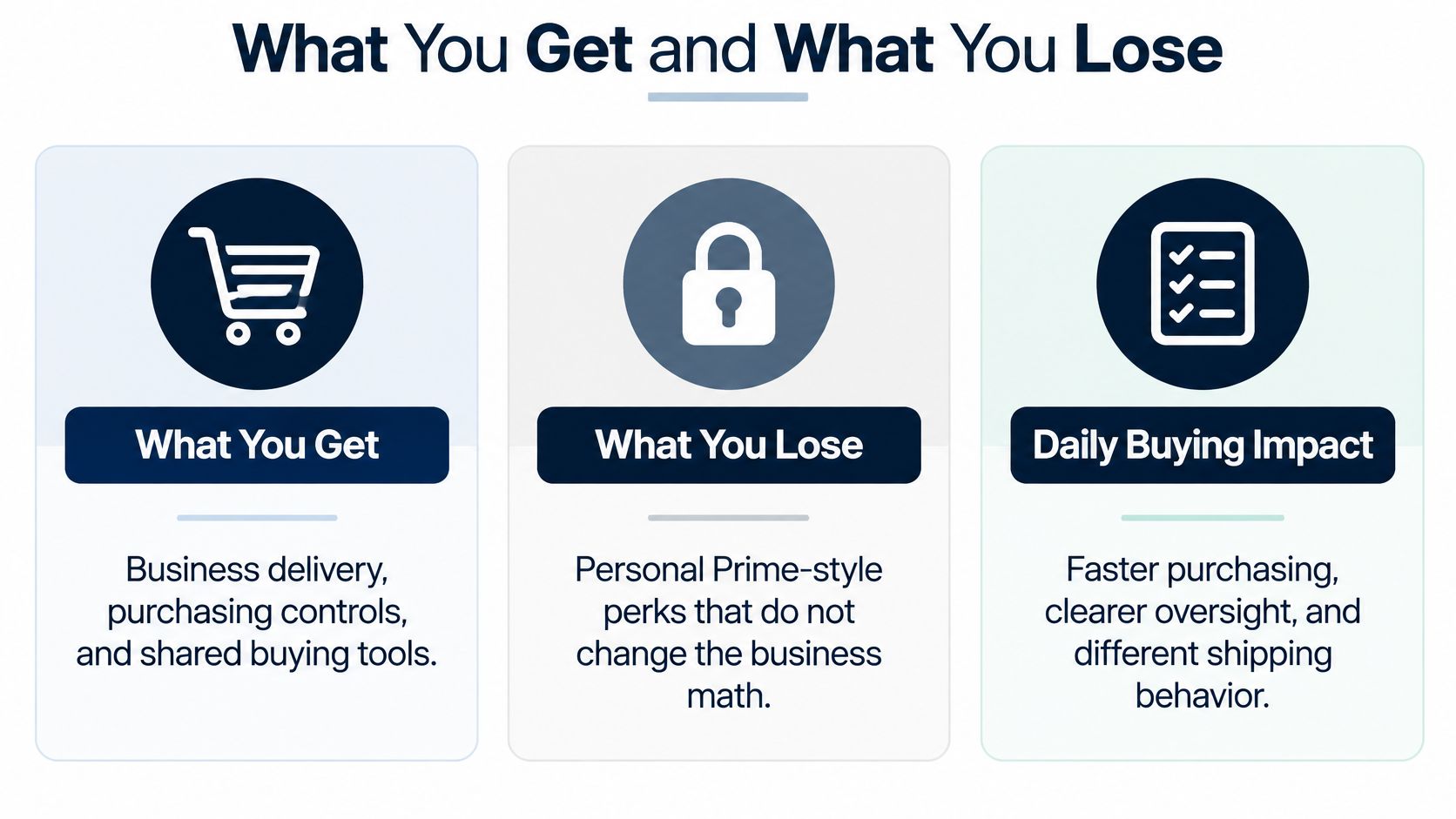 What You Get and What You Lose

What You Get

Business delivery, purchasing controls, and shared buying tools.

What You Lose

Personal Prime-style perks that do not change the business math.

Daily Buying Impact

Faster purchasing, clearer oversight, and different shipping behavior.